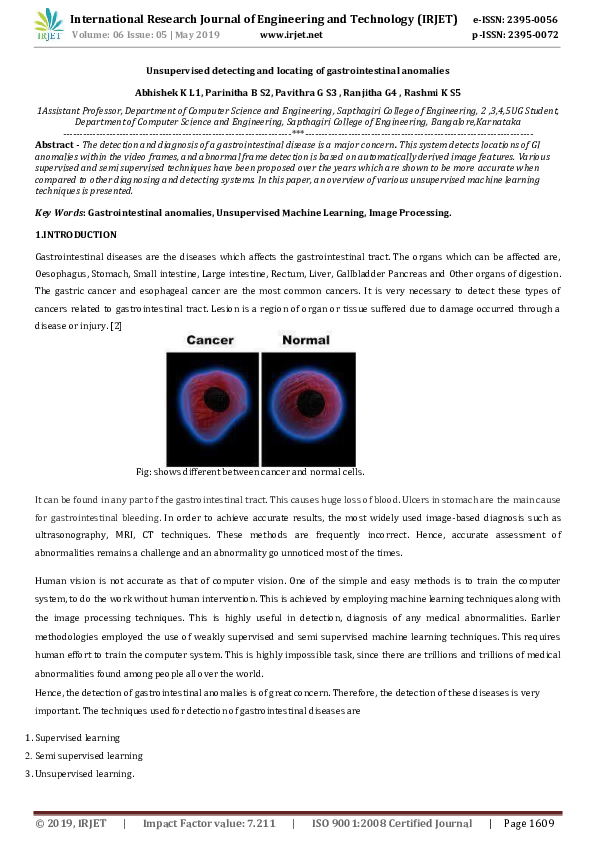 IRJET International Research Journal of Engineering and Technology (IRJET) e-ISSN: 2395-0056
Volume: 06 Issue: 05 | May 2019 www.irjet.net p-ISSN: 2395-0072

Unsupervised detecting and locating of gastrointestinal anomalies

Abhishek K L1, Parinitha B S2, Pavithra G S3 , Ranjitha G4 , Rashmi K S5

1Assistant Professor, Department of Computer Science and Engineering, Sapthagiri College of Engineering, 2 ,3,4,5UG Student, Department of Computer Science and Engineering, Sapthagiri College of Engineering, Bangalore,Karnataka

---***---

Abstract - The detection and diagnosis of a gastrointestinal disease is a major concern. This system detects locations of GI anomalies within the video frames, and abnormal frame detection is based on automatically derived image features. Various supervised and semi supervised techniques have been proposed over the years which are shown to be more accurate when compared to other diagnosing and detecting systems. In this paper, an overview of various unsupervised machine learning techniques is presented.

Key Words: Gastrointestinal anomalies, Unsupervised Machine Learning, Image Processing.

1.INTRODUCTION

Gastrointestinal diseases are the diseases which affects the gastrointestinal tract. The organs which can be affected are, Oesophagus, Stomach, Small intestine, Large intestine, Rectum, Liver, Gallbladder Pancreas and Other organs of digestion. The gastric cancer and esophageal cancer are the most common cancers. It is very necessary to detect these types of cancers related to gastrointestinal tract. Lesion is a region of organ or tissue suffered due to damage occurred through a disease or injury. [2]

Cancer Normal

Fig: shows different between cancer and normal cells.

It can be found in any part of the gastrointestinal tract. This causes huge loss of blood. Ulcers in stomach are the main cause for gastrointestinal bleeding. In order to achieve accurate results, the most widely used image-based diagnosis such as ultrasonography, MRI, CT techniques. These methods are frequently incorrect. Hence, accurate assessment of abnormalities remains a challenge and an abnormality go unnoticed most of the times.

Human vision is not accurate as that of computer vision. One of the simple and easy methods is to train the computer system, to do the work without human intervention. This is achieved by employing machine learning techniques along with the image processing techniques. This is highly useful in detection, diagnosis of any medical abnormalities. Earlier methodologies employed the use of weakly supervised and semi supervised machine learning techniques. This requires human effort to train the computer system. This is highly impossible task, since there are trillions and trillions of medical abnormalities found among people all over the world.
Hence, the detection of gastrointestinal anomalies is of great concern. Therefore, the detection of these diseases is very important. The techniques used for detection of gastrointestinal diseases are

1. Supervised learning
2. Semi supervised learning
3. Unsupervised learning.

© 2019, IRJET | Impact Factor value: 7.211 | ISO 9001:2008 Certified Journal | Page 1609